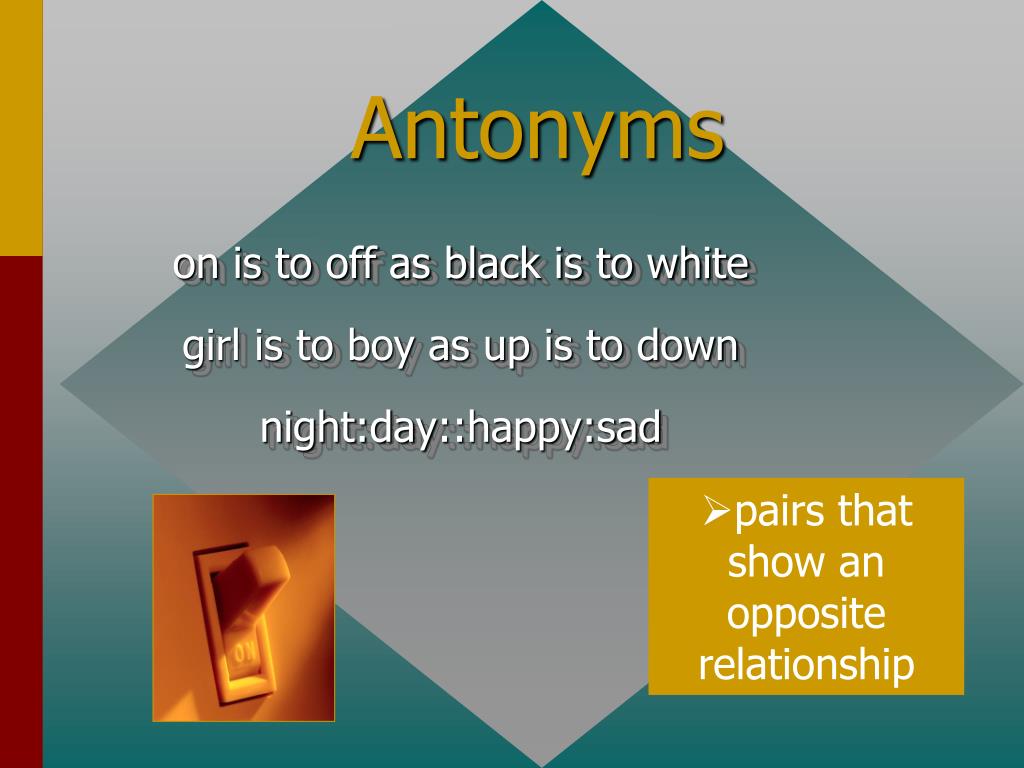 Antonyms

on is to off as black is to white

girl is to boy as up is to down

night:day::happy:sad

ON

➢pairs that show an opposite relationship